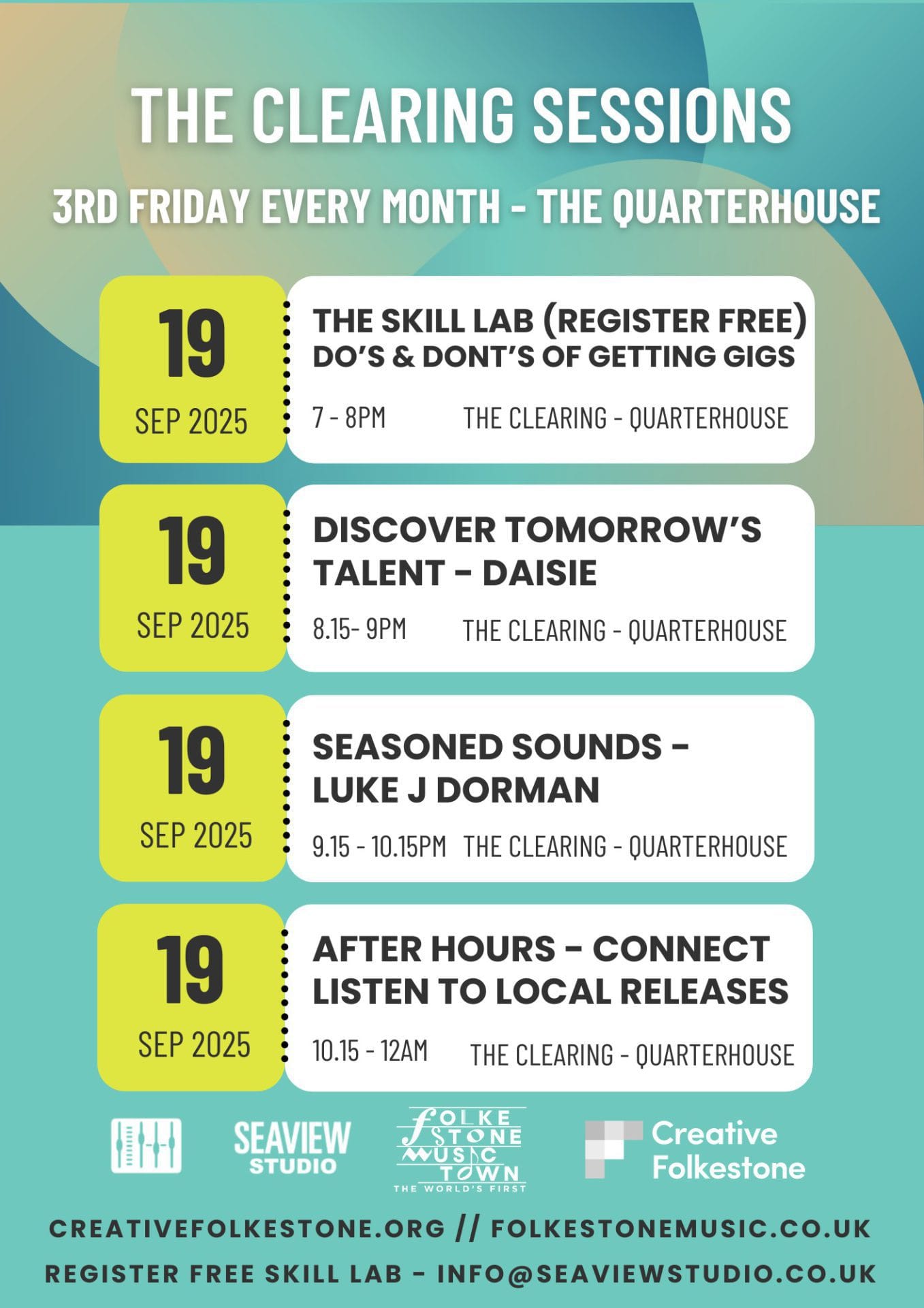 THE CLEARING SESSIONS

3RD FRIDAY EVERY MONTH - THE QUARTERHOUSE

19
SEP 2025

THE SKILL LAB (REGISTER FREE)
DO'S & DONT'S OF GETTING GIGS

7 - 8PM THE CLEARING - QUARTERHOUSE

19
SEP 2025

DISCOVER TOMORROW'S TALENT - DAISIE

8.15- 9PM THE CLEARING - QUARTERHOUSE

19
SEP 2025

SEASONED SOUNDS - LUKE J DORMAN

9.15 - 10.15PM THE CLEARING - QUARTERHOUSE

19
SEP 2025

AFTER HOURS - CONNECT
LISTEN TO LOCAL RELEASES

10.15 - 12AM THE CLEARING - QUARTERHOUSE

SEAVIEW STUDIO

FOLKESTONE MUSIC TOWN
THE WORLD'S FIRST

Creative Folkestone

CREATIVEFOLKESTONE.ORG // FOLKESTONEMUSIC.CO.UK

REGISTER FREE SKILL LAB - INFO@SEAVIEWSTUDIO.CO.UK